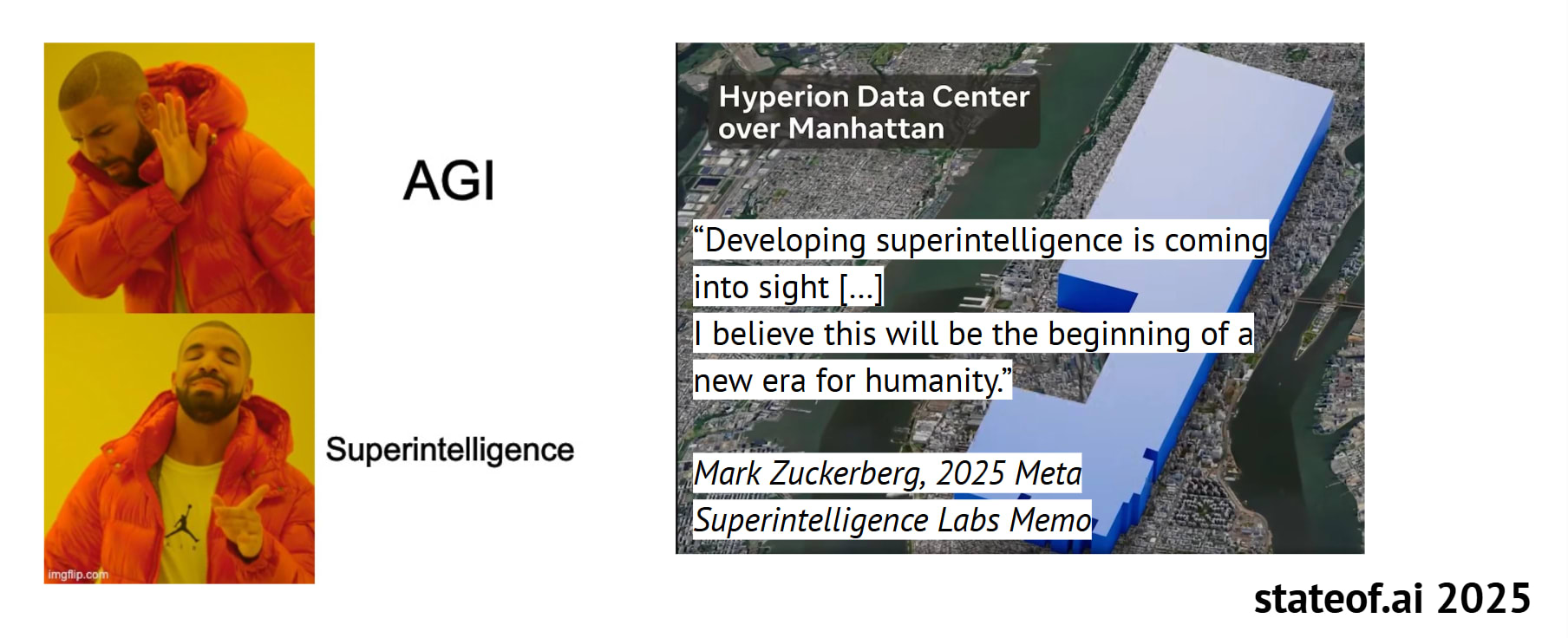 AGI

Superintelligence

imgflip.com

Hyperion Data Center over Manhattan

“Developing superintelligence is coming into sight [...]
I believe this will be the beginning of a new era for humanity.”

Mark Zuckerberg, 2025 Meta Superintelligence Labs Memo

stateof.ai 2025